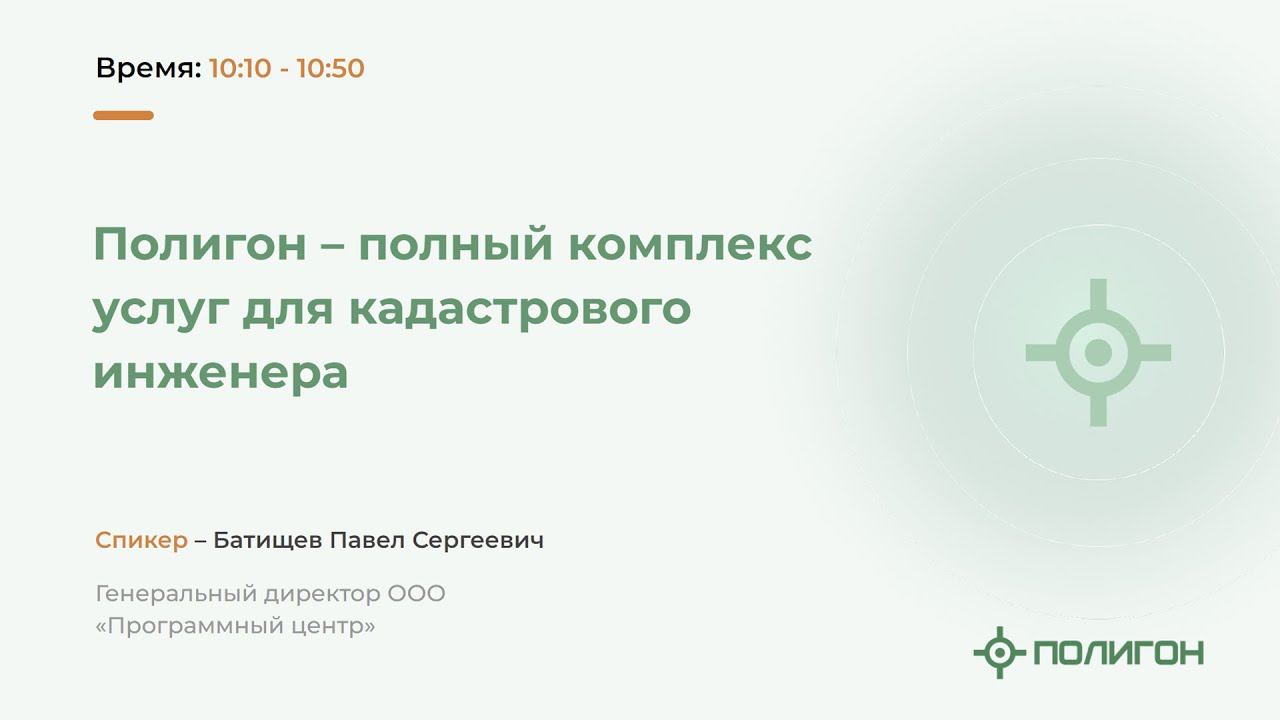 Время: 10:10 - 10:50

Полигон – полный комплекс услуг для кадастрового инженера

Спикер – Батищев Павел Сергеевич

Генеральный директор ООО «Программный центр»

ПОЛИГОН